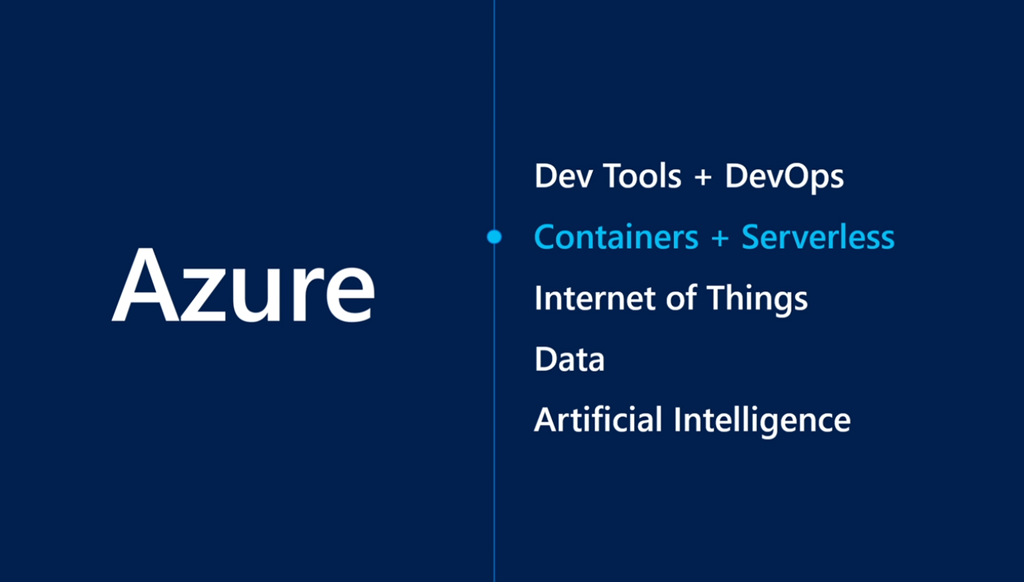 Azure

Dev Tools + DevOps
Containers + Serverless
Internet of Things
Data
Artificial Intelligence